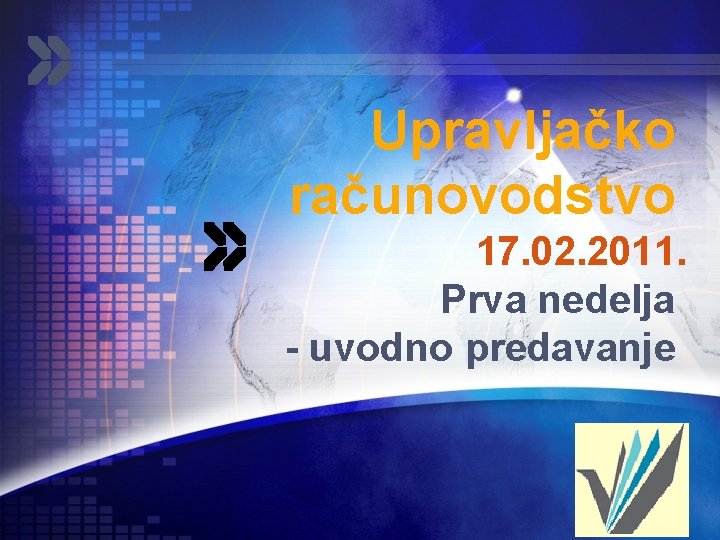 Upravljačko računovodstvo

17.02.2011.

Prva nedelja
- uvodno predavanje